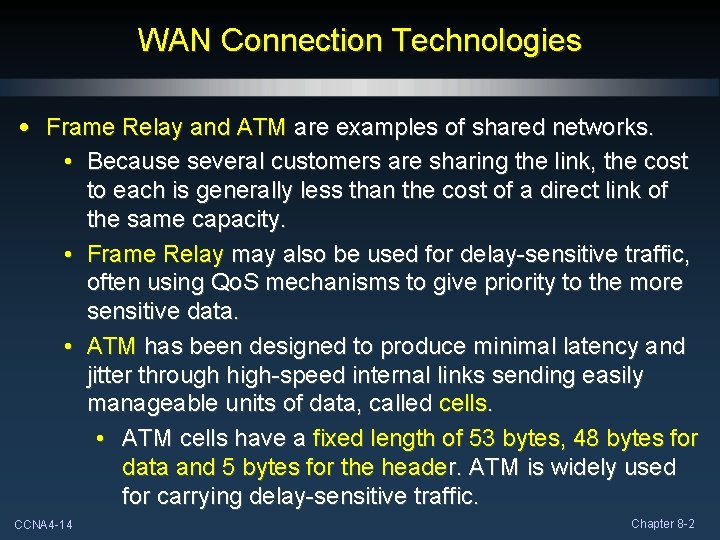 WAN Connection Technologies

• Frame Relay and ATM are examples of shared networks.

• Because several customers are sharing the link, the cost to each is generally less than the cost of a direct link of the same capacity.

• Frame Relay may also be used for delay-sensitive traffic, often using QoS mechanisms to give priority to the more sensitive data.

• ATM has been designed to produce minimal latency and jitter through high-speed internal links sending easily manageable units of data, called cells.

• ATM cells have a fixed length of 53 bytes, 48 bytes for data and 5 bytes for the header. ATM is widely used for carrying delay-sensitive traffic.

CCNA4-14

Chapter 8-2